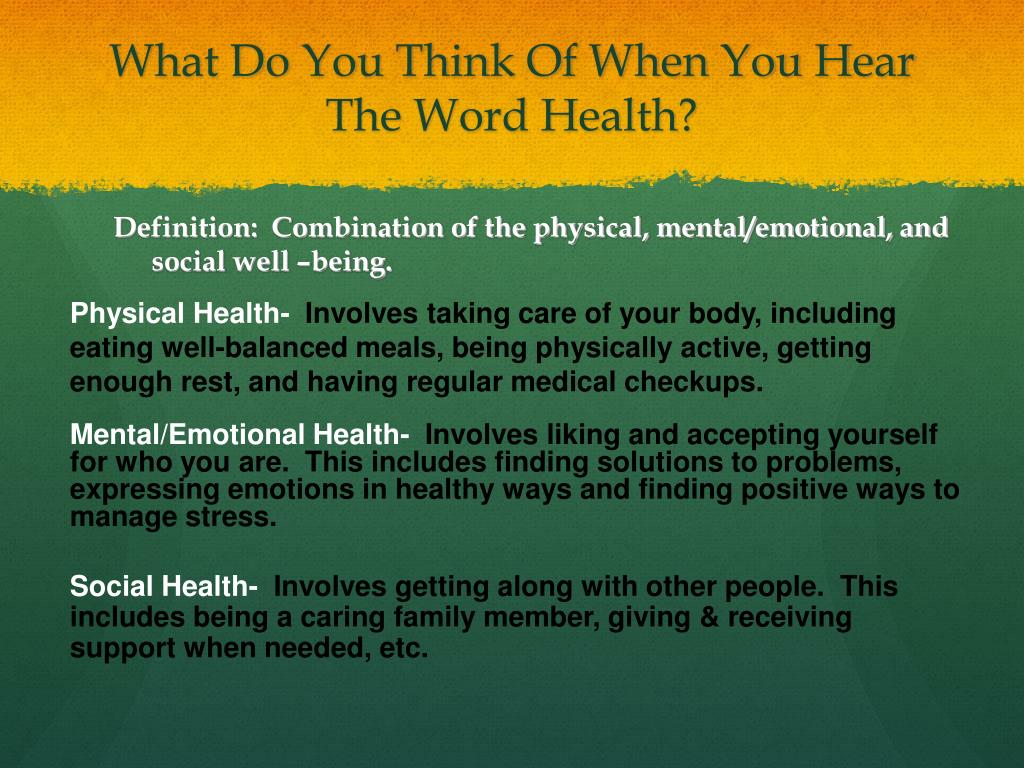 What Do You Think Of When You Hear The Word Health?

Definition: Combination of the physical, mental/emotional, and social well –being.

Physical Health- Involves taking care of your body, including eating well-balanced meals, being physically active, getting enough rest, and having regular medical checkups.

Mental/Emotional Health- Involves liking and accepting yourself for who you are. This includes finding solutions to problems, expressing emotions in healthy ways and finding positive ways to manage stress.

Social Health- Involves getting along with other people. This includes being a caring family member, giving & receiving support when needed, etc.